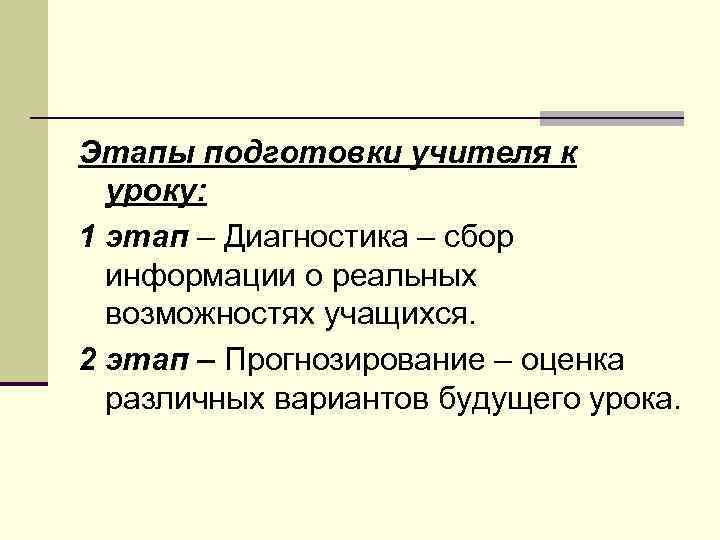 Этапы подготовки учителя к уроку:

1 этап – Диагностика – сбор информации о реальных возможностях учащихся.

2 этап – Прогнозирование – оценка различных вариантов будущего урока.